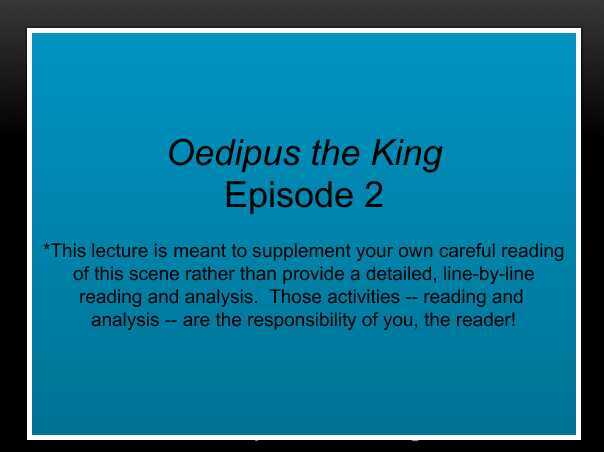 Oedipus the King
Episode 2

*This lecture is meant to supplement your own careful reading of this scene rather than provide a detailed, line-by-line reading and analysis. Those activities -- reading and analysis -- are the responsibility of you, the reader!